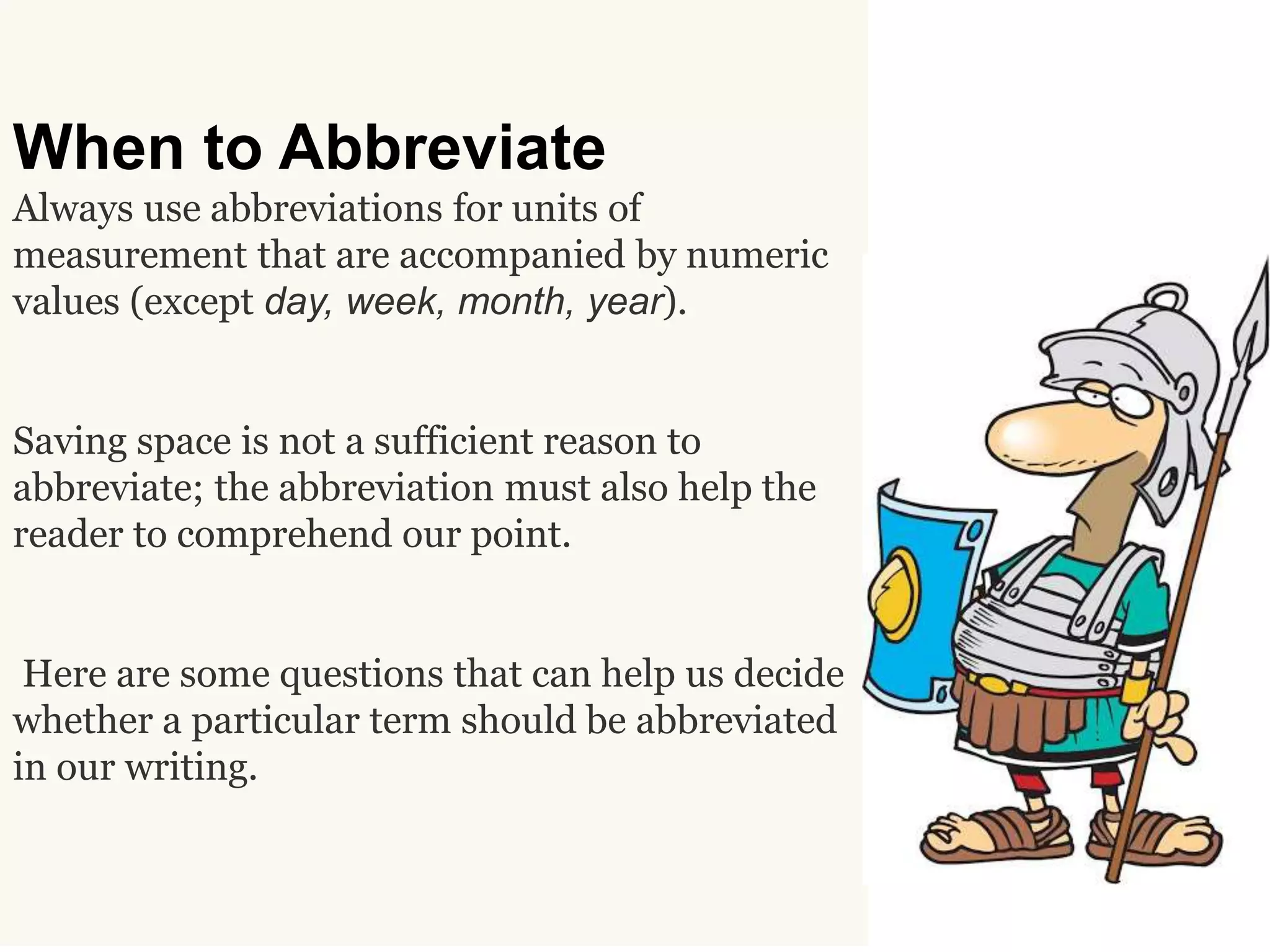 When to Abbreviate

Always use abbreviations for units of measurement that are accompanied by numeric values (except day, week, month, year).

Saving space is not a sufficient reason to abbreviate; the abbreviation must also help the reader to comprehend our point.

Here are some questions that can help us decide whether a particular term should be abbreviated in our writing.